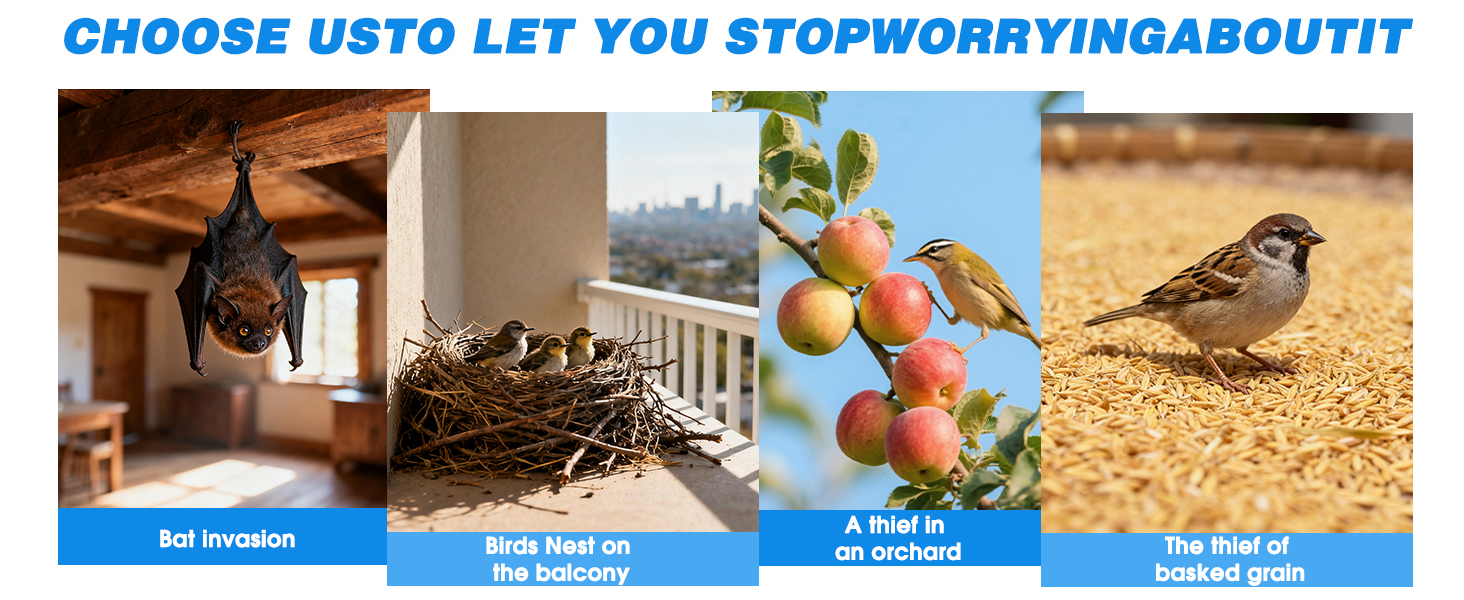 CHOOSE USTO LET YOU STOPWORRYINGABOUTIT

Bat invasion

Birds Nest on the balcony

A thief in an orchard

The thief of basked grain